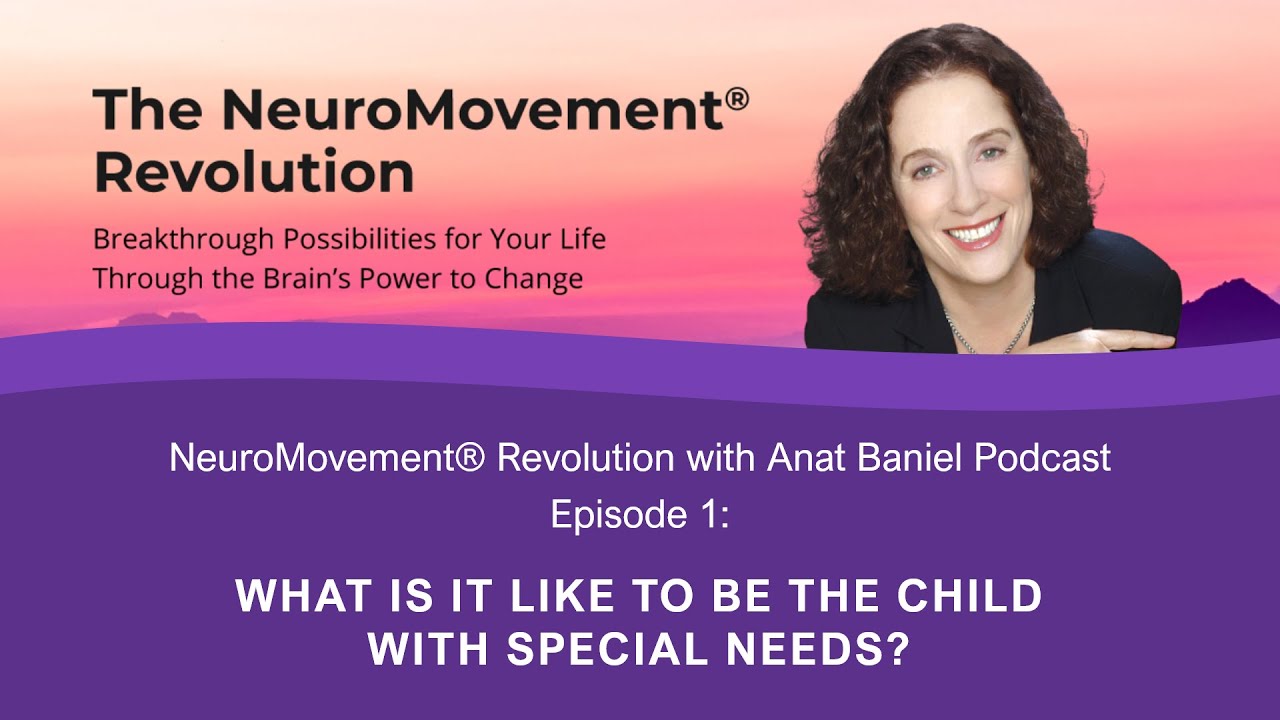 The NeuroMovement® Revolution

Breakthrough Possibilities for Your Life Through the Brain's Power to Change

NeuroMovement® Revolution with Anat Baniel Podcast
Episode 1:

WHAT IS IT LIKE TO BE THE CHILD WITH SPECIAL NEEDS?